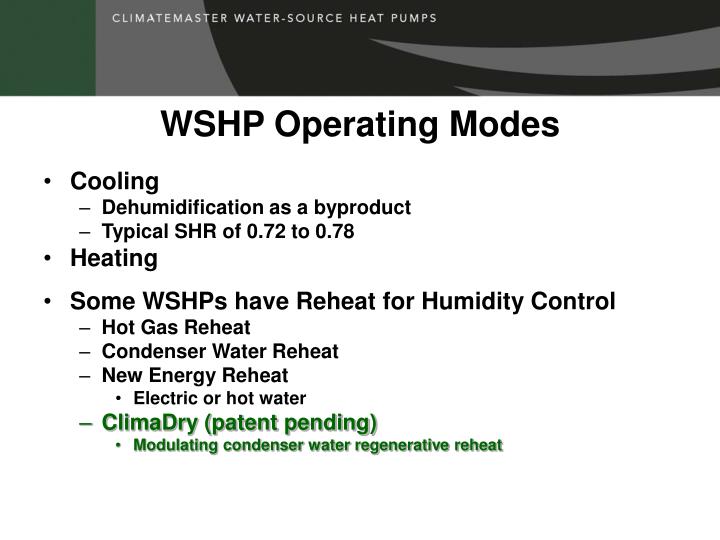 CLIMATEMASTER WATER-SOURCE HEAT PUMPS

WSHP Operating Modes

• Cooling
– Dehumidification as a byproduct
– Typical SHR of 0.72 to 0.78
• Heating
• Some WSHPs have Reheat for Humidity Control
– Hot Gas Reheat
– Condenser Water Reheat
– New Energy Reheat
• Electric or hot water
– ClimaDry (patent pending)
• Modulating condenser water regenerative reheat